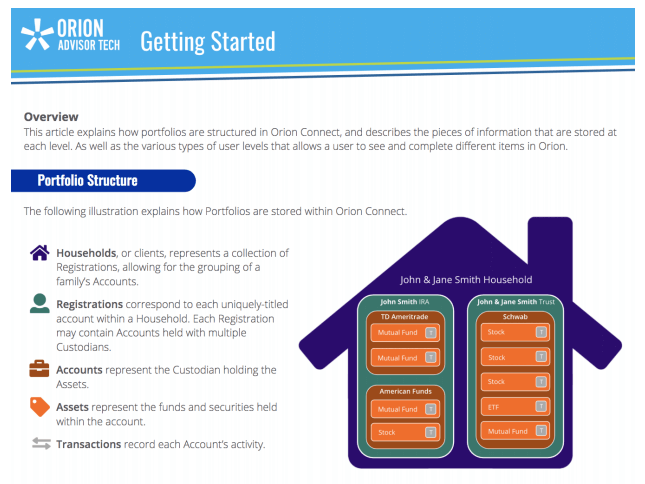 ORION ADVISOR TECH Getting Started

Overview
This article explains how portfolios are structured in Orion Connect, and describes the pieces of information that are stored at each level. As well as the various types of user levels that allows a user to see and complete different items in Orion.

Portfolio Structure

The following illustration explains how Portfolios are stored within Orion Connect.

Households, or clients, represents a collection of Registrations, allowing for the grouping of a family's Accounts.

Registrations correspond to each uniquely-titled account within a Household. Each Registration may contain Accounts held with multiple Custodians.

Accounts represent the Custodian holding the Assets.

Assets represent the funds and securities held within the account.

Transactions record each Account's activity.

John & Jane Smith Household

John Smith IRA
TD Ameritrade
Mutual Fund T
Mutual Fund T
American Funds
Mutual Fund T
Stock T

John & Jane Smith Trust
Schwab
Stock T
Stock T
Stock T
ETF T
Mutual Fund T